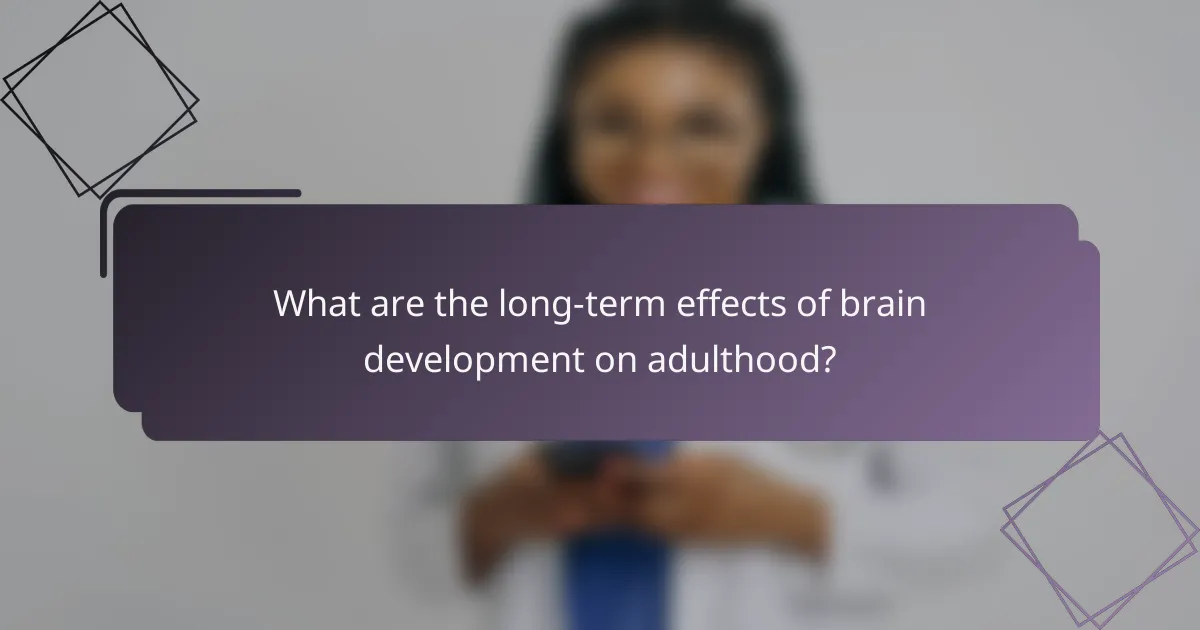 What are the long-term effects of brain development on adulthood?